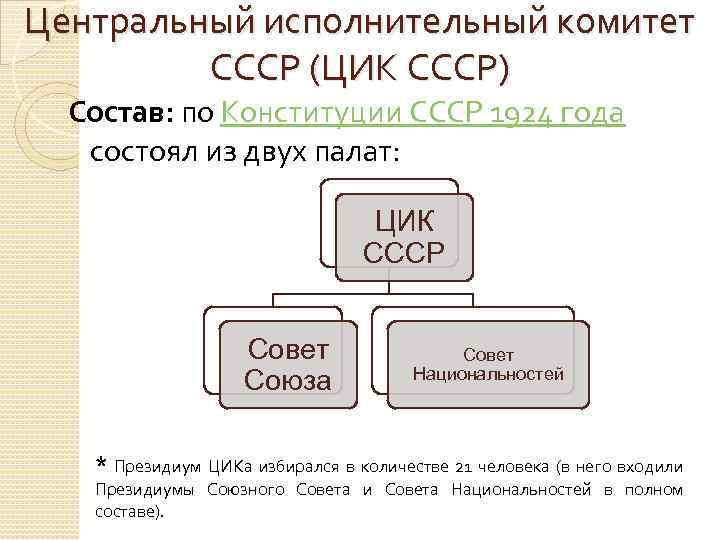 Центральный исполнительный комитет СССР (ЦИК СССР)

Состав: по Конституции СССР 1924 года состоял из двух палат:

ЦИК СССР

Совет Союза

Совет Национальностей

* Президиум ЦИКа избирался в количестве 21 человека (в него входили Президиумы Союзного Совета и Совета Национальностей в полном составе).